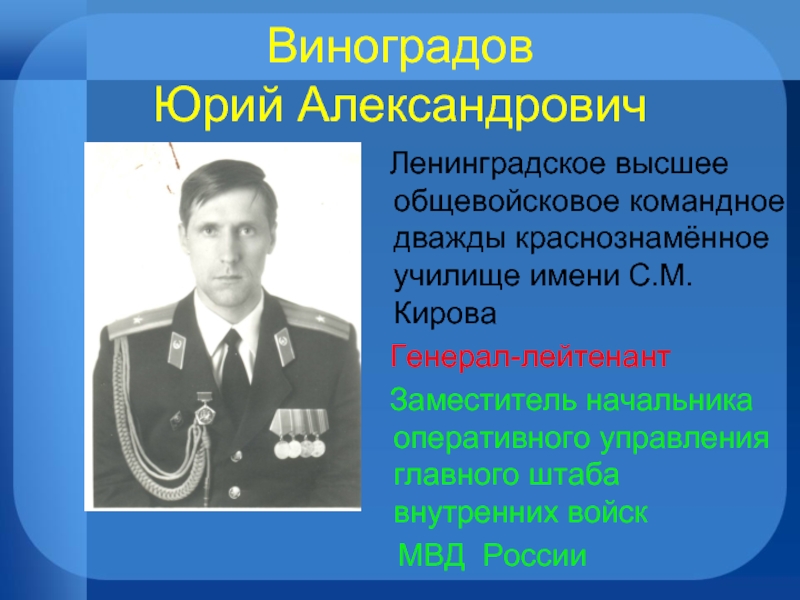 Виноградов
Юрий Александрович

Ленинградское высшее общевойсковое командное дважды краснознамённое училище имени С.М. Кирова

Генерал-лейтенант

Заместитель начальника оперативного управления главного штаба внутренних войск МВД России